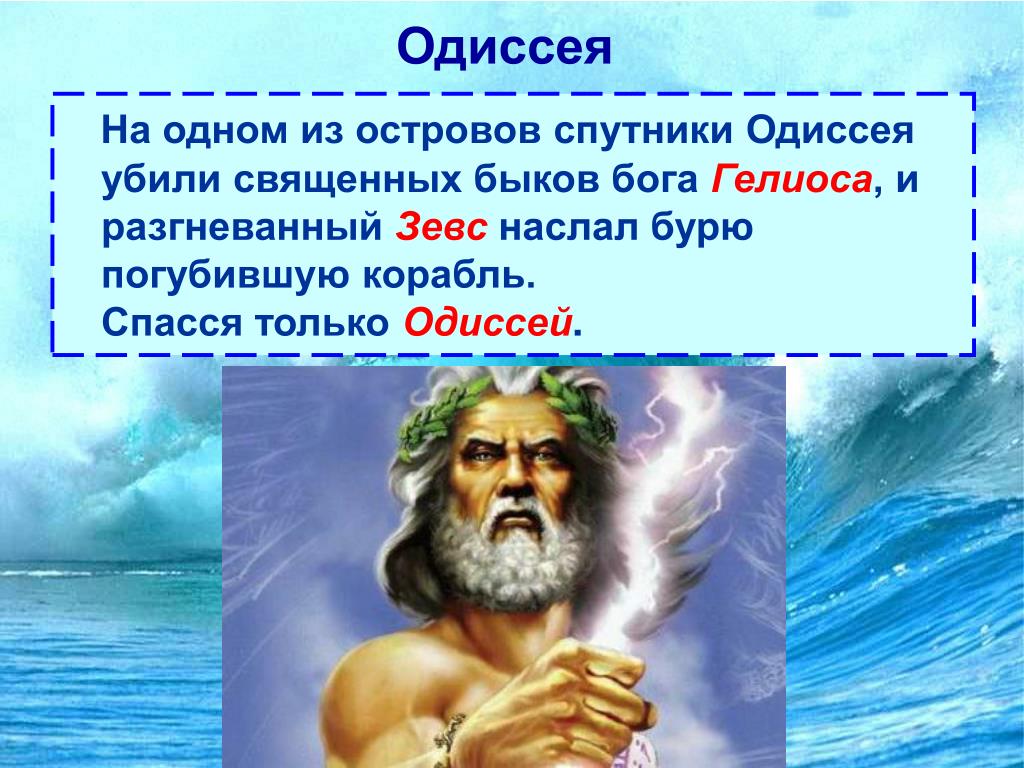 Одиссея

На одном из островов спутники Одиссея убили священных быков бога Гелиоса, и разгневанный Зевс наслал бурю погубившую корабль.
Спасся только Одиссей.